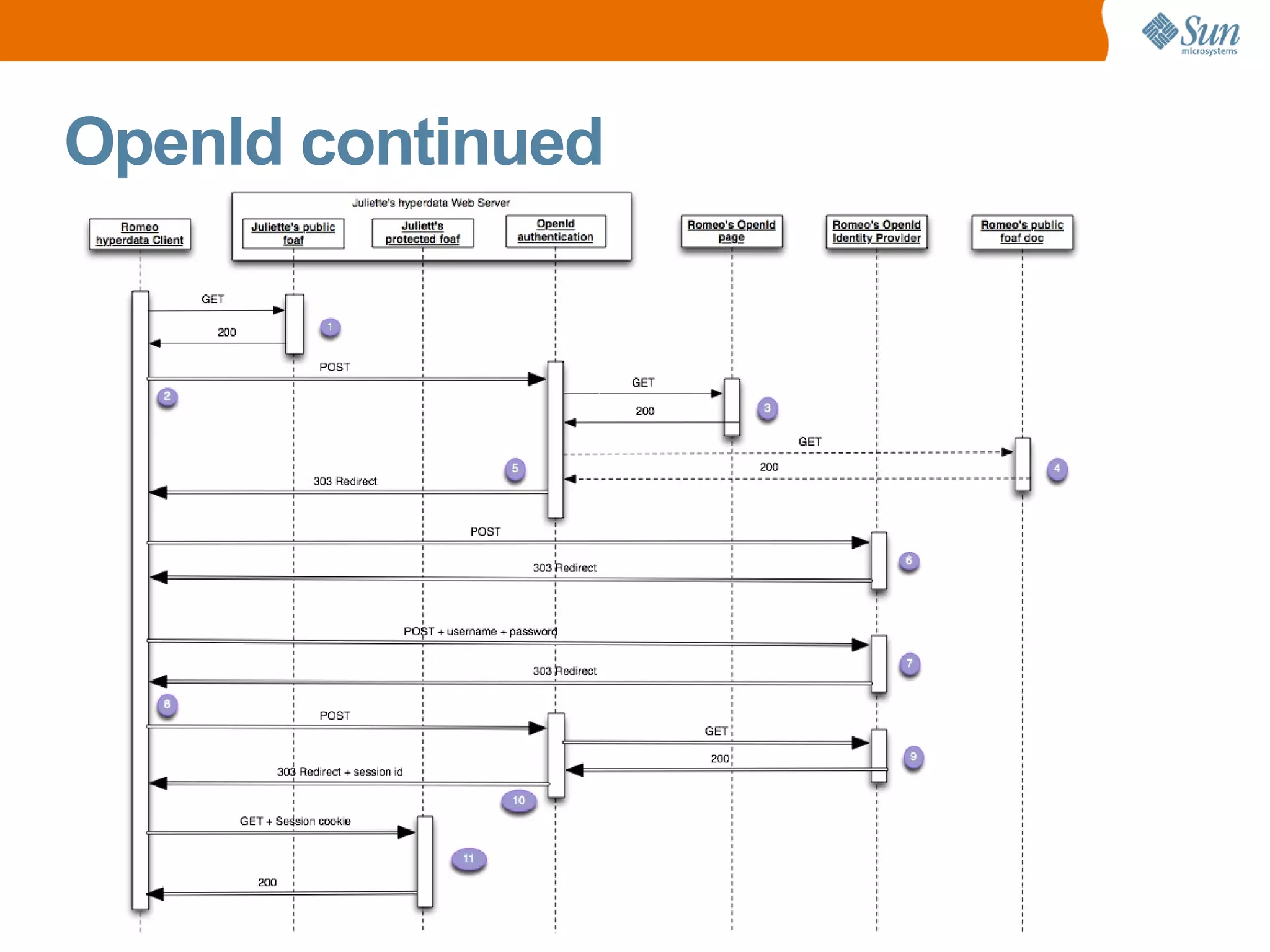 Sun microsystems

OpenId continued

Juliette's hyperdata Web Server

Romeo hyperdata Client

Juliette's public foaf

Juliett's protected foaf

OpenId authentication

Romeo's OpenId page

Romeo's OpenId Identity Provider

Romeo's public foaf doc

GET

200

1

POST

2

GET

200

3

GET

200

4

5

303 Redirect

POST

6

303 Redirect

POST + username + password

7

303 Redirect

8

POST

GET

200

9

303 Redirect + session id

10

GET + Session cookie

11

200